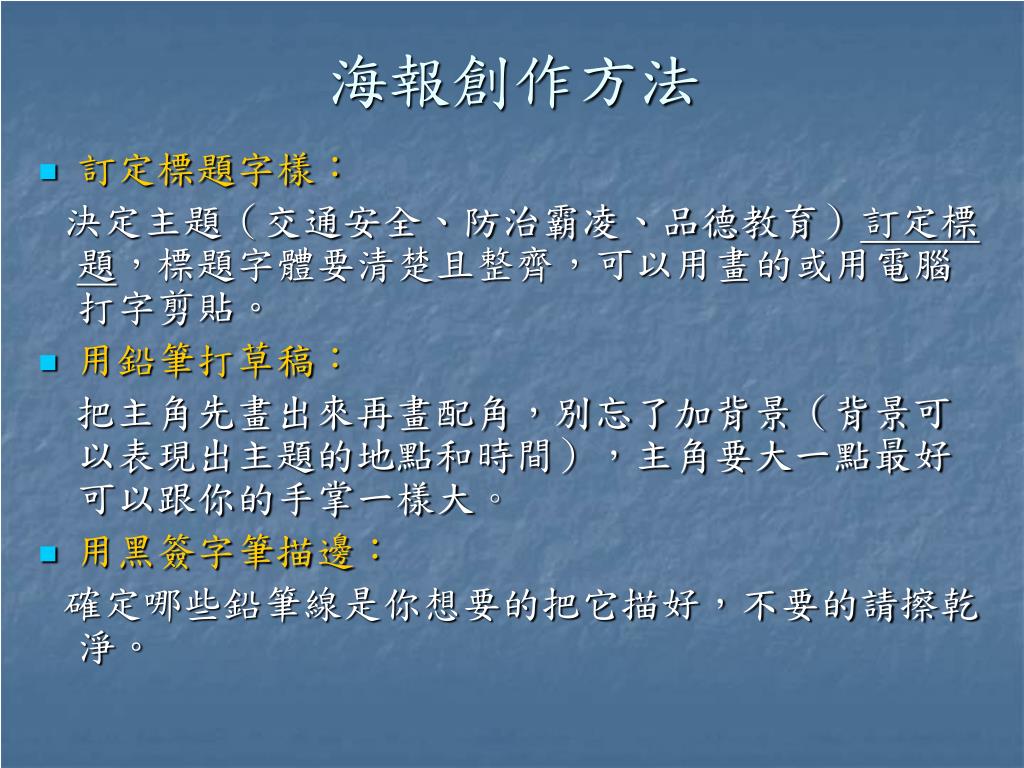 海報創作方法

訂定標題字樣：

決定主題（交通安全、防治霸凌、品德教育）訂定標題，標題字體要清楚且整齊，可以用畫的或用電腦打字剪貼。

用鉛筆打草稿：

把主角先畫出來再畫配角，別忘了加背景（背景可以表現出主題的地點和時間），主角要大一點最好可以跟你的手掌一樣大。

用黑簽字筆描邊：

確定哪些鉛筆線是你想要的把它描好，不要的請擦乾淨。